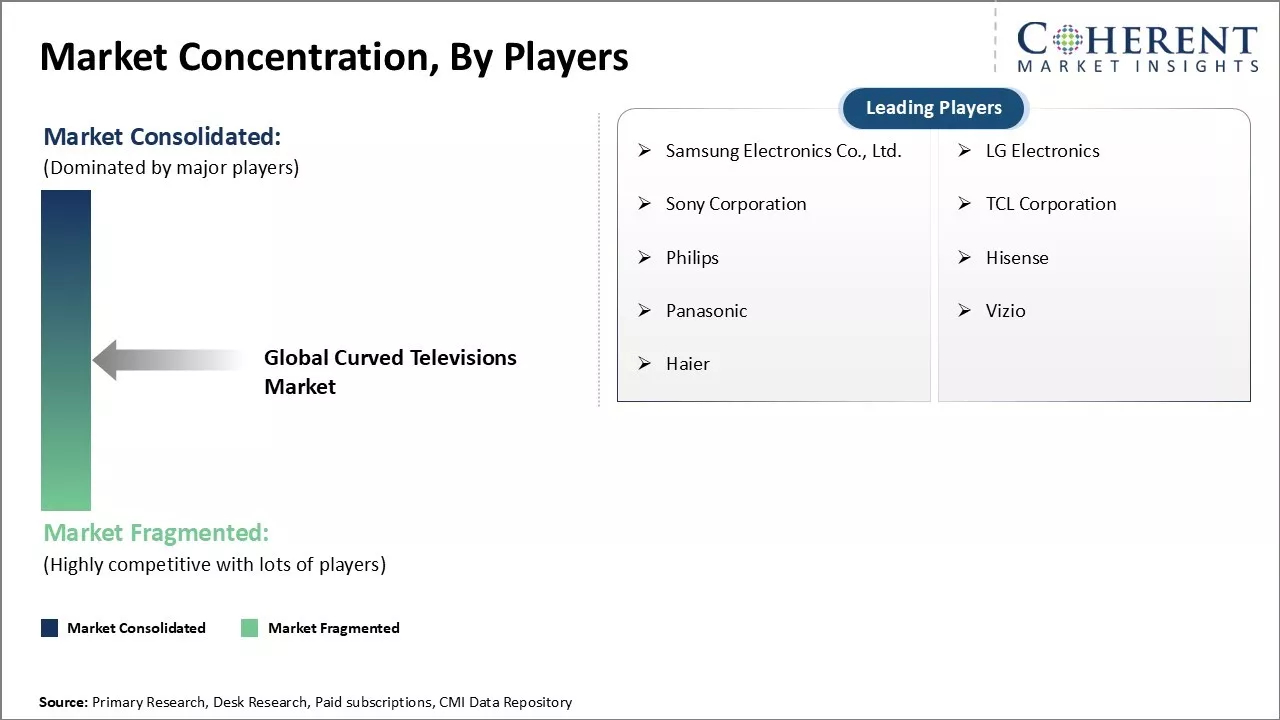 Market Concentration, By Players

COHERENT
MARKET INSIGHTS

Market Consolidated:
(Dominated by major players)

Global Curved Televisions Market

Market Fragmented:
(Highly competitive with lots of players)

Leading Players

➢ Samsung Electronics Co., Ltd.
➢ Sony Corporation
➢ Philips
➢ Panasonic
➢ Haier

➢ LG Electronics
➢ TCL Corporation
➢ Hisense
➢ Vizio

Market Consolidated
Market Fragmented

Source: Primary Research, Desk Research, Paid subscriptions, CMI Data Repository